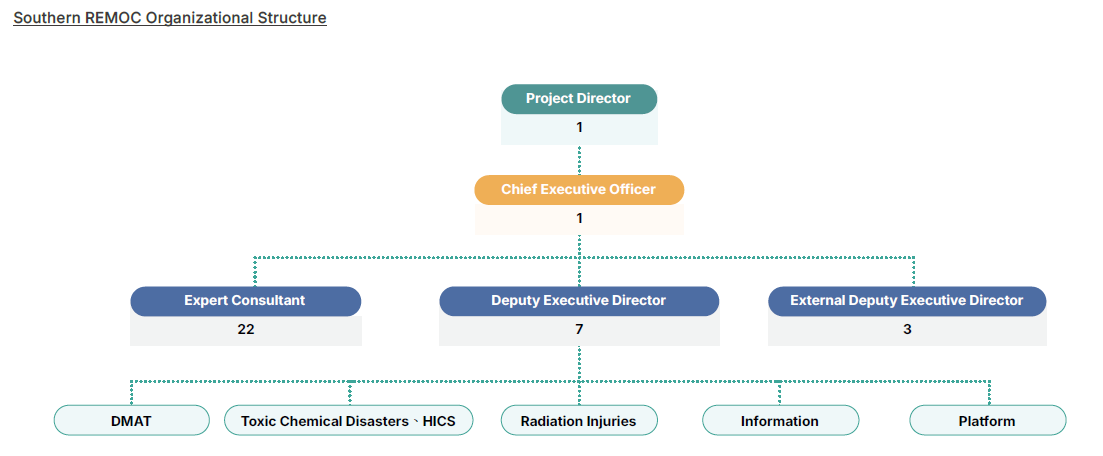 Southern REMOC Organizational Structure

Project Director
1

Chief Executive Officer
1

Expert Consultant
22

Deputy Executive Director
7

External Deputy Executive Director
3

DMAT

Toxic Chemical Disasters、HICS

Radiation Injuries

Information

Platform